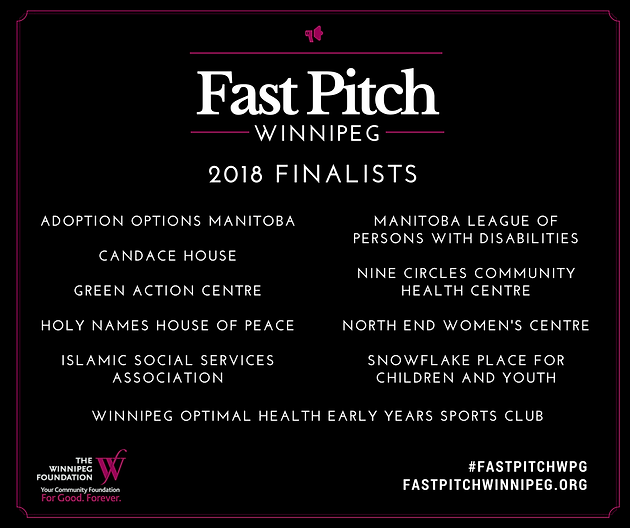 Fast Pitch
WINNIPEG

2018 FINALISTS

ADOPTION OPTIONS MANITOBA

CANDACE HOUSE

GREEN ACTION CENTRE

HOLY NAMES HOUSE OF PEACE

ISLAMIC SOCIAL SERVICES ASSOCIATION

MANITOBA LEAGUE OF PERSONS WITH DISABILITIES

NINE CIRCLES COMMUNITY HEALTH CENTRE

NORTH END WOMEN'S CENTRE

SNOWFLAKE PLACE FOR CHILDREN AND YOUTH

WINNIPEG OPTIMAL HEALTH EARLY YEARS SPORTS CLUB

THE WINNIPEG FOUNDATION
Your Community Foundation
For Good. Forever.

#FASTPITCHWPG
FASTPITCHWINNIPEG.ORG